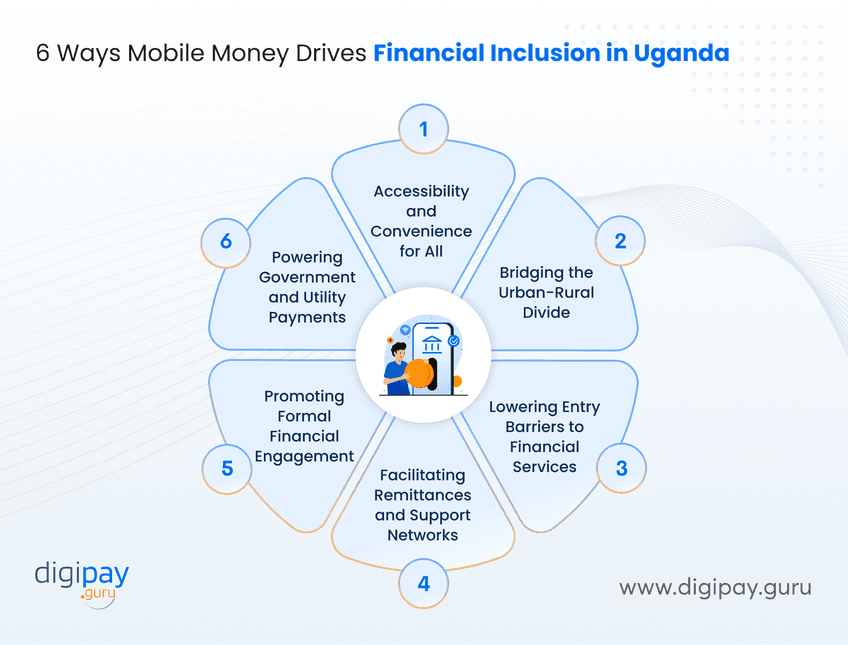 6 Ways Mobile Money Drives Financial Inclusion in Uganda

1
Accessibility and Convenience for All

2
Bridging the Urban-Rural Divide

3
Lowering Entry Barriers to Financial Services

4
Facilitating Remittances and Support Networks

5
Promoting Formal Financial Engagement

6
Powering Government and Utility Payments

digipay .guru

www.digipay.guru